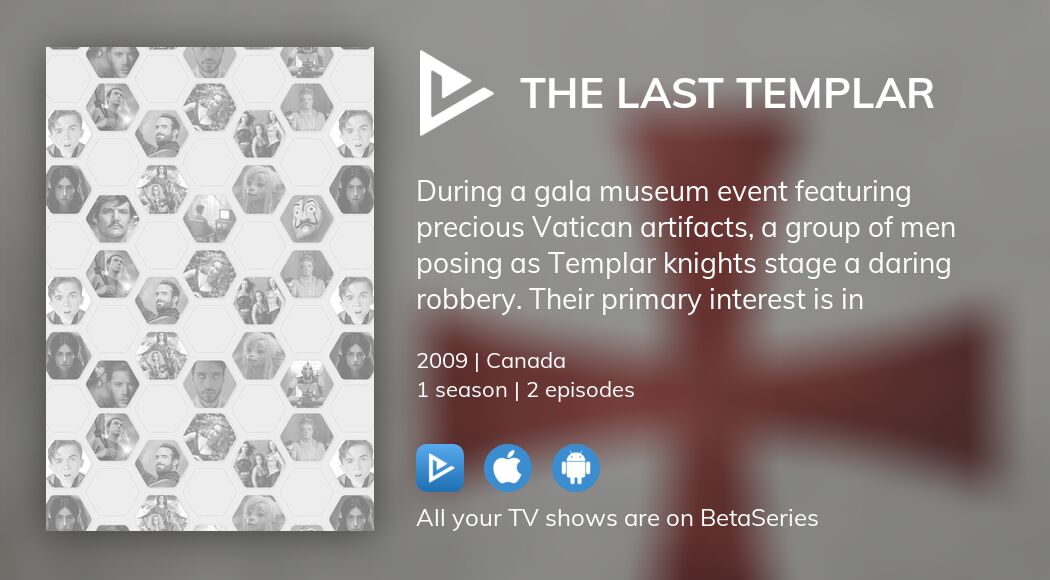 THE LAST TEMPLAR

During a gala museum event featuring precious Vatican artifacts, a group of men posing as Templar knights stage a daring robbery. Their primary interest is in

2009 | Canada
1 season | 2 episodes

All your TV shows are on BetaSeries